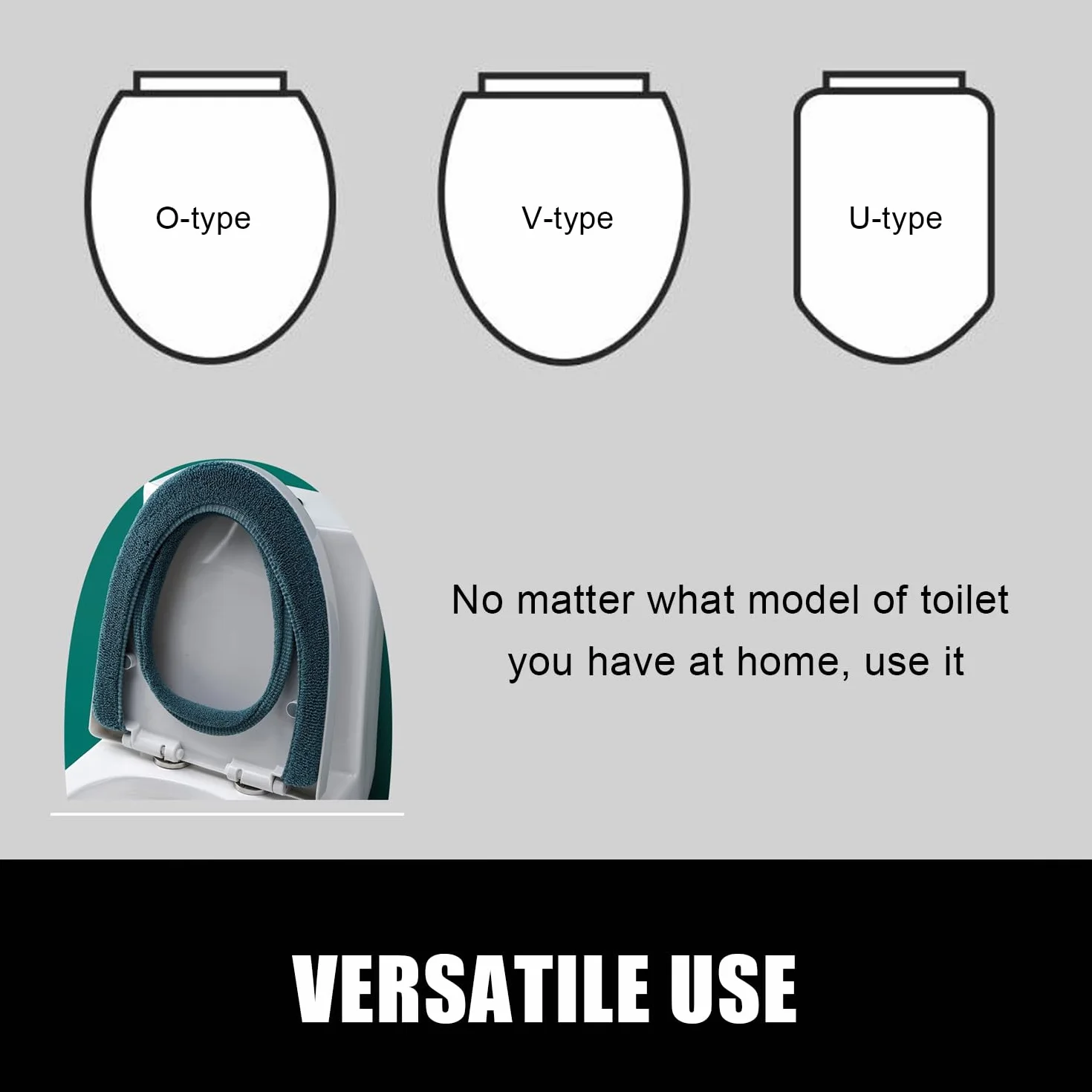 O-type

V-type

U-type

No matter what model of toilet you have at home, use it

VERSATILE USE